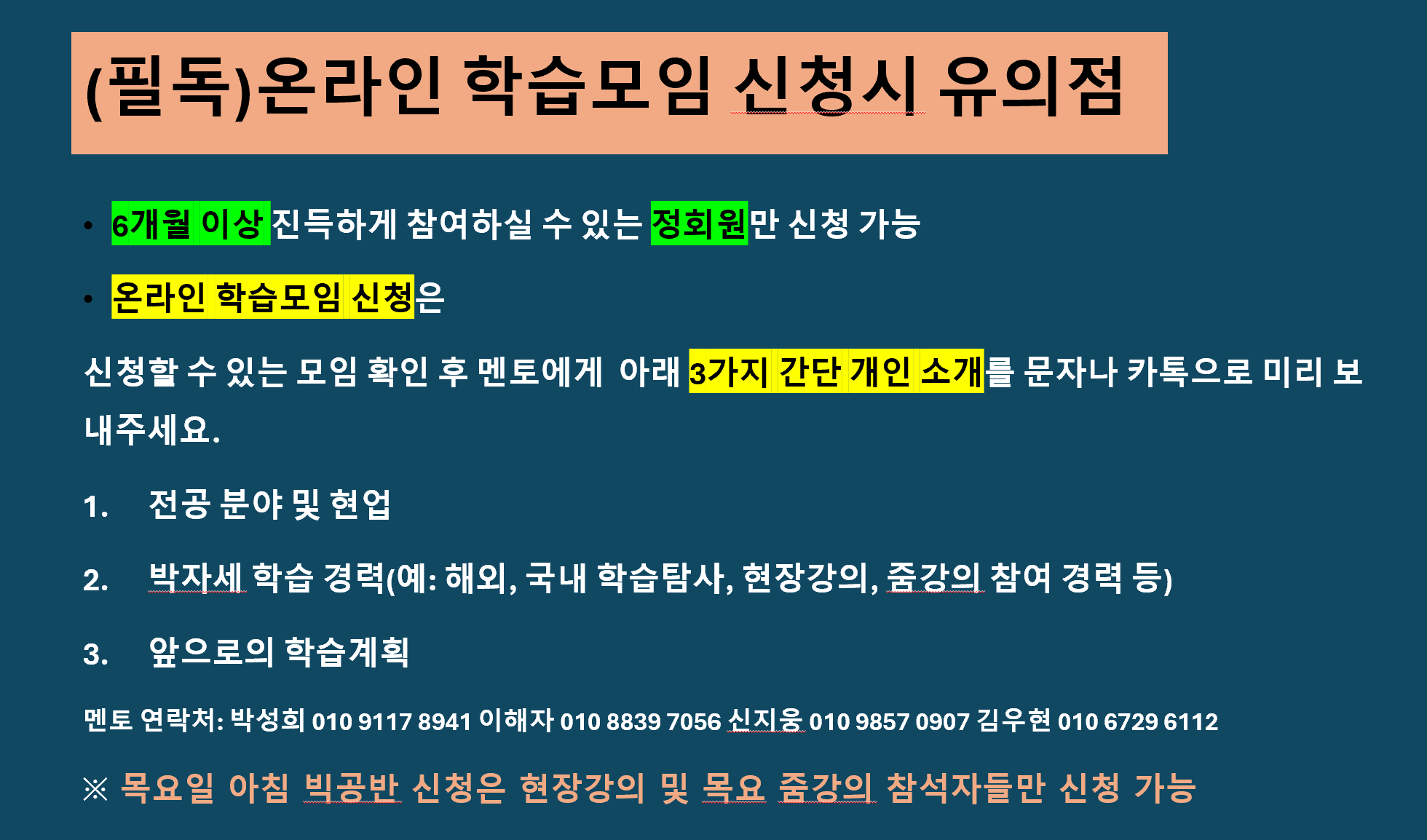 (필독)온라인 학습모임 신청시 유의점

• 6개월 이상 진득하게 참여하실 수 있는 정회원만 신청 가능

• 온라인 학습모임 신청은

신청할 수 있는 모임 확인 후 멘토에게 아래 3가지 간단 개인 소개를 문자나 카톡으로 미리 보내주세요.

1. 전공 분야 및 현업

2. 박자세 학습 경력(예: 해외, 국내 학습탐사, 현장강의, 줌강의 참여 경력 등)

3. 앞으로의 학습계획

멘토 연락처: 박성희 010 9117 8941 이해자 010 8839 7056 신지웅 010 9857 0907 김우현 010 6729 6112

※ 목요일 아침 빅공반 신청은 현장강의 및 목요 줌강의 참석자들만 신청 가능